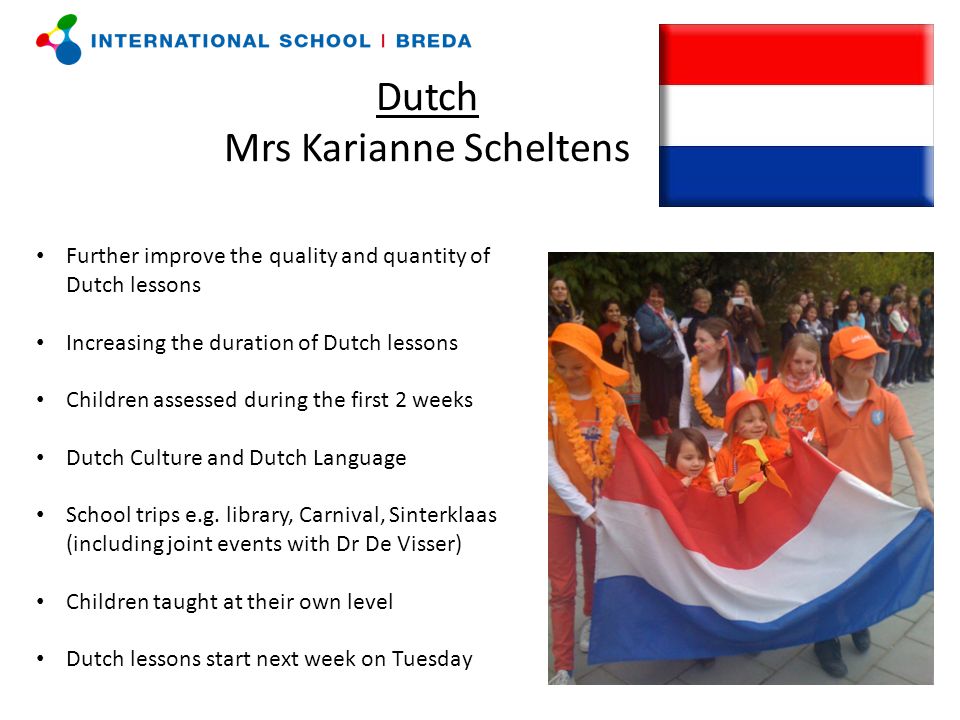 INTERNATIONAL SCHOOL | BREDA

Dutch
Mrs Karianne Scheltens

• Further improve the quality and quantity of Dutch lessons

• Increasing the duration of Dutch lessons

• Children assessed during the first 2 weeks

• Dutch Culture and Dutch Language

• School trips e.g. library, Carnival, Sinterklaas (including joint events with Dr De Visser)

• Children taught at their own level

• Dutch lessons start next week on Tuesday